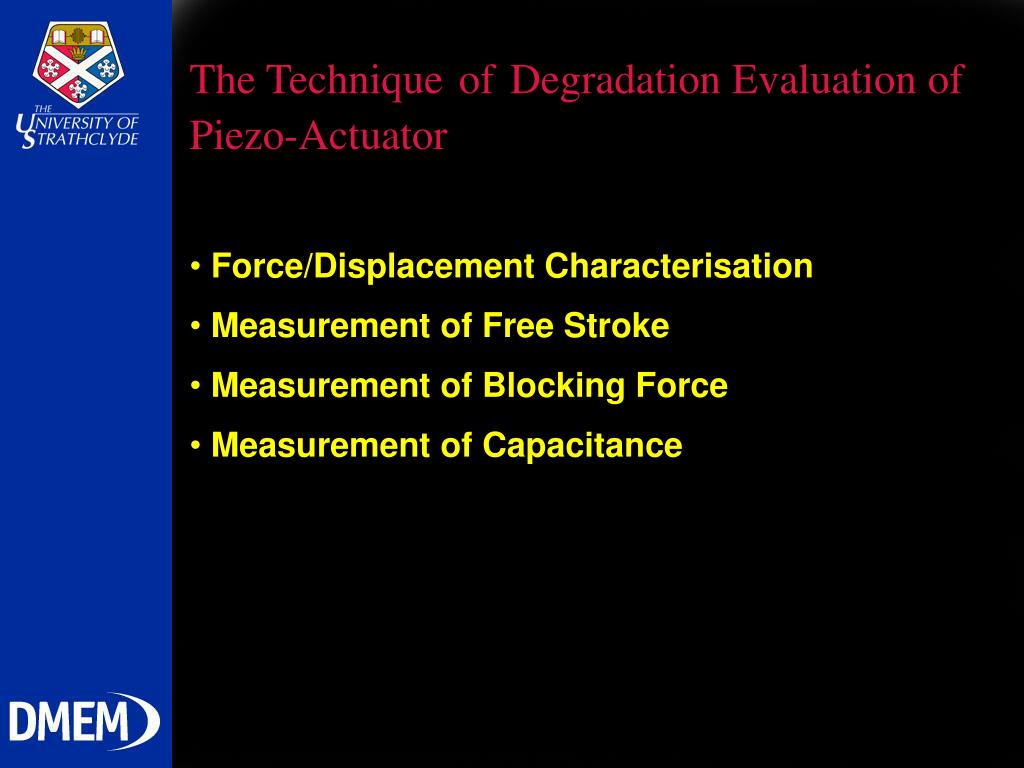 THE UNIVERSITY OF STRATHCLYDE

The Technique of Degradation Evaluation of Piezo-Actuator

• Force/Displacement Characterisation
• Measurement of Free Stroke
• Measurement of Blocking Force
• Measurement of Capacitance

DMEM